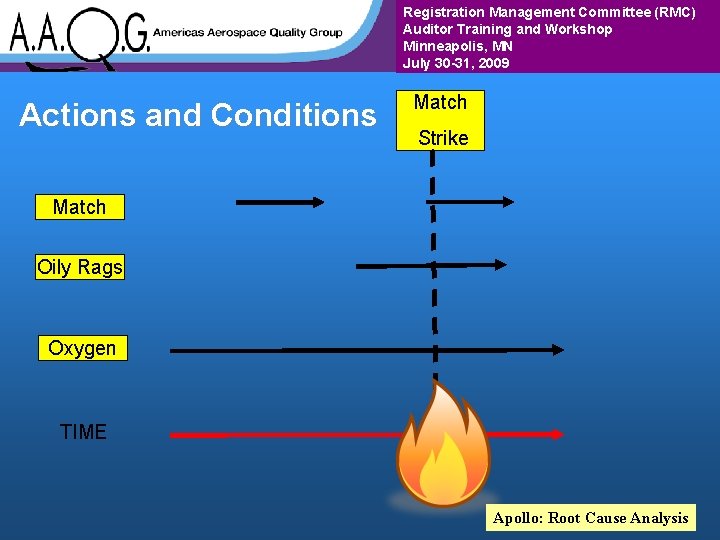 A.A.Q.G. Americas Aerospace Quality Group

Registration Management Committee (RMC)
Auditor Training and Workshop
Minneapolis, MN
July 30-31, 2009

Actions and Conditions

Match
Strike

Match

Oily Rags

Oxygen

TIME

Apollo: Root Cause Analysis